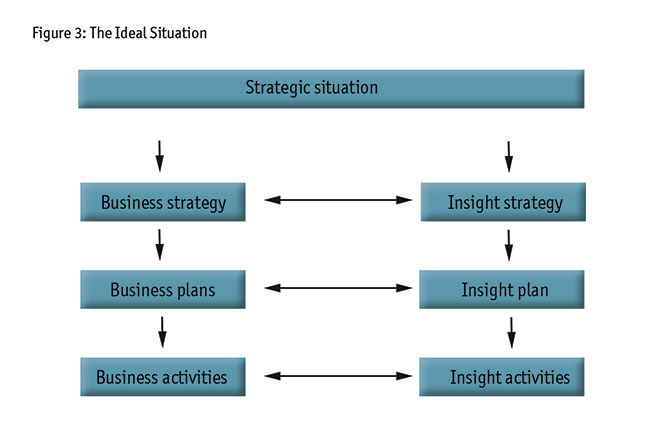 Figure 3: The Ideal Situation

Strategic situation

Business strategy

Insight strategy

Business plans

Insight plan

Business activities

Insight activities